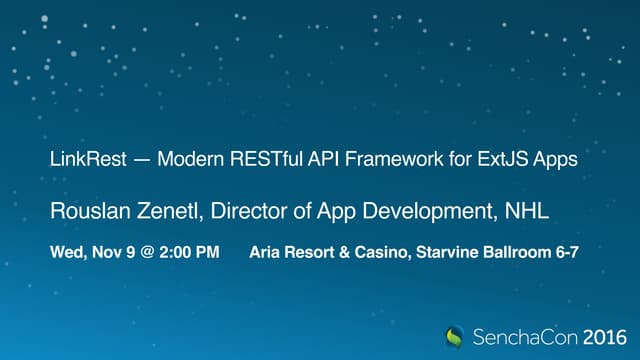 LinkRest — Modern RESTful API Framework for ExtJS Apps

Rouslan Zenetl, Director of App Development, NHL

Wed, Nov 9 @ 2:00 PM Aria Resort & Casino, Starvine Ballroom 6-7

SenchaCon 2016